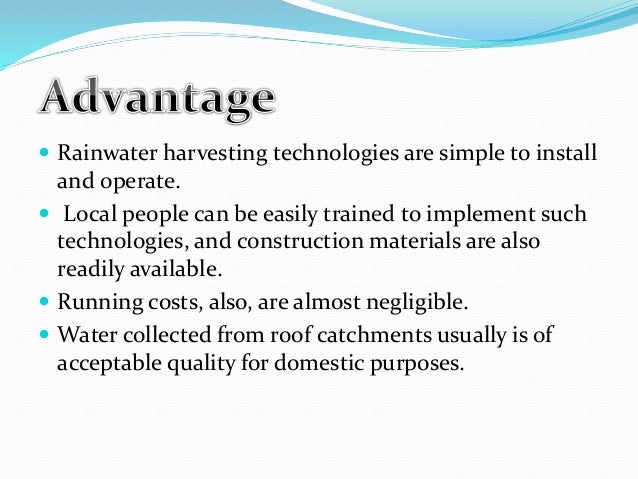 Advantage

- Rainwater harvesting technologies are simple to install and operate.
- Local people can be easily trained to implement such technologies, and construction materials are also readily available.
- Running costs, also, are almost negligible.
- Water collected from roof catchments usually is of acceptable quality for domestic purposes.